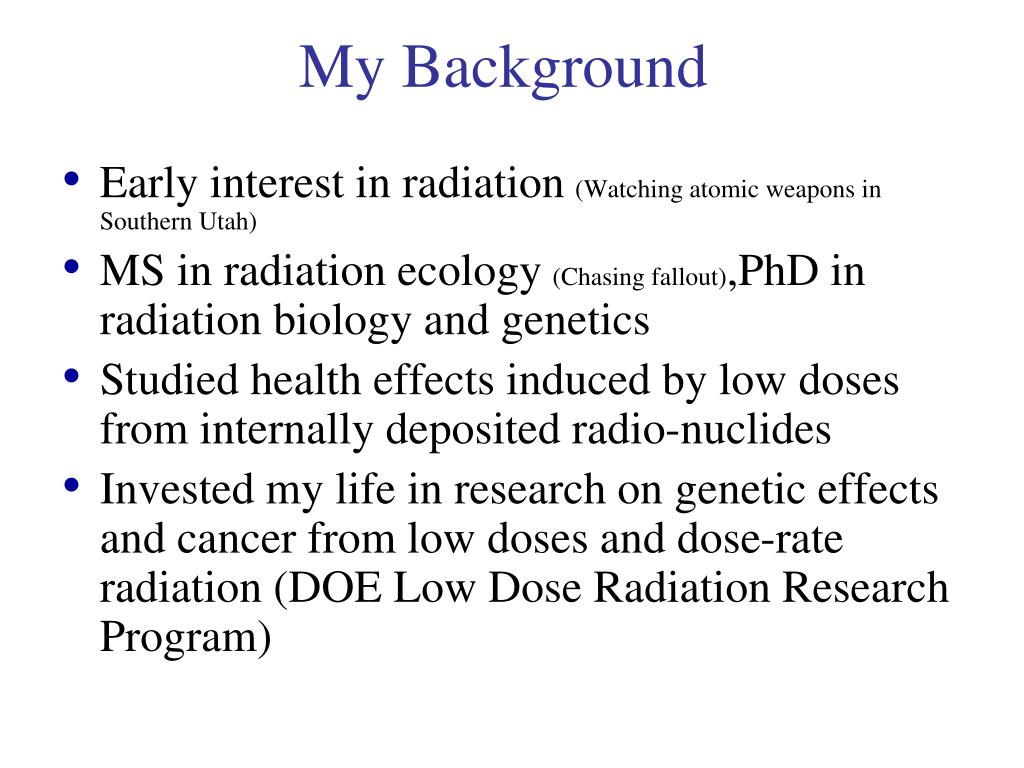 My Background

• Early interest in radiation (Watching atomic weapons in Southern Utah)
• MS in radiation ecology (Chasing fallout),PhD in radiation biology and genetics
• Studied health effects induced by low doses from internally deposited radio-nuclides
• Invested my life in research on genetic effects and cancer from low doses and dose-rate radiation (DOE Low Dose Radiation Research Program)